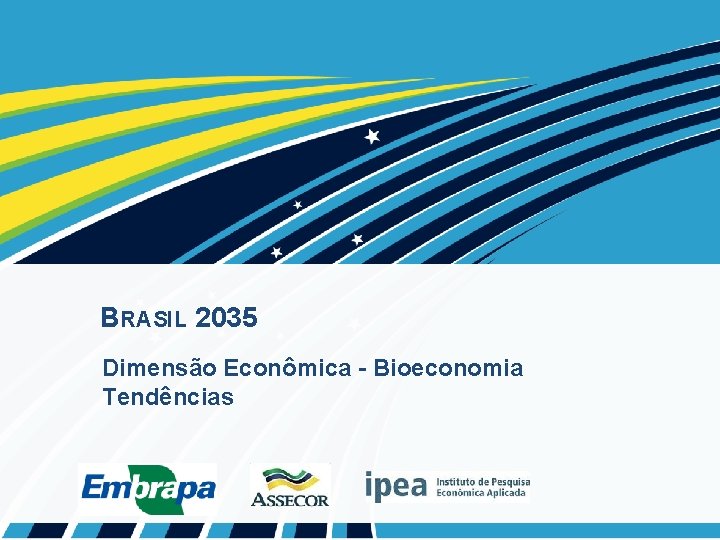 BRASIL 2035

Dimensão Econômica - Bioeconomia
Tendências

Embrapa

ASSECOR

ipea Instituto de Pesquisa Econômica Aplicada